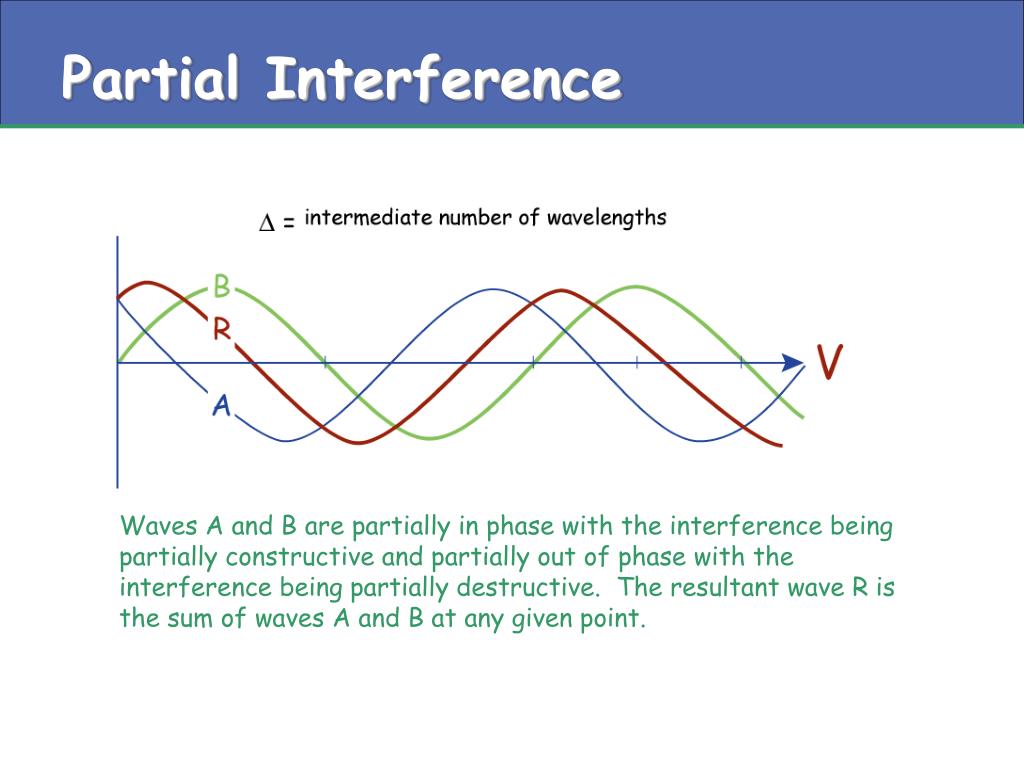 Partial Interference

$\Delta$ = intermediate number of wavelengths

B

R

A

V

Waves A and B are partially in phase with the interference being partially constructive and partially out of phase with the interference being partially destructive. The resultant wave R is the sum of waves A and B at any given point.